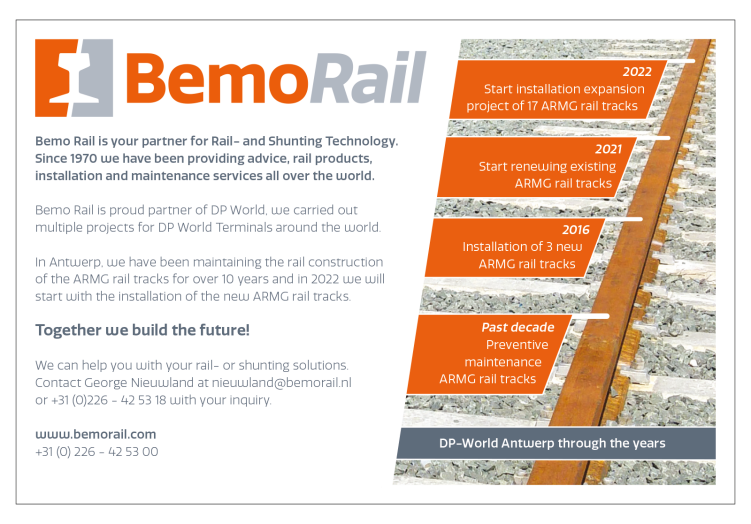 BemoRail

Bemo Rail is your partner for Rail- and Shunting Technology. Since 1970 we have been providing advice, rail products, installation and maintenance services all over the world.

Bemo Rail is proud partner of DP World, we carried out multiple projects for DP World Terminals around the world.

In Antwerp, we have been maintaining the rail construction of the ARMG rail tracks for over 10 years and in 2022 we will start with the installation of the new ARMG rail tracks.

Together we build the future!

We can help you with your rail- or shunting solutions. Contact George Nieuwland at nieuwland@bemorail.nl or +31 (0)226 - 42 53 18 with your inquiry.

www.bemorail.com
+31 (0) 226 - 42 53 00

2022
Start installation expansion project of 17 ARMG rail tracks

2021
Start renewing existing ARMG rail tracks

2016
Installation of 3 new ARMG rail tracks

Past decade
Preventive maintenance ARMG rail tracks

DP-World Antwerp through the years